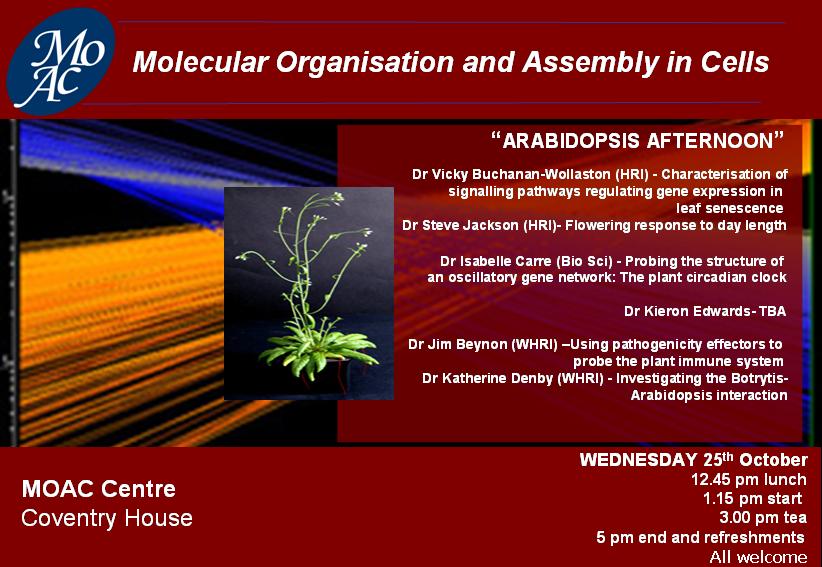 MoAC

Molecular Organisation and Assembly in Cells

"ARABIDOPSIS AFTERNOON"

Dr Vicky Buchanan-Wollaston (HRI) - Characterisation of signalling pathways regulating gene expression in leaf senescence
Dr Steve Jackson (HRI)- Flowering response to day length

Dr Isabelle Carre (Bio Sci) - Probing the structure of an oscillatory gene network: The plant circadian clock

Dr Kieron Edwards- TBA

Dr Jim Beynon (WHRI) –Using pathogenicity effectors to probe the plant immune system
Dr Katherine Denby (WHRI) - Investigating the Botrytis-Arabidopsis interaction

MOAC Centre
Coventry House

WEDNESDAY 25$^{th}$ October
12.45 pm lunch
1.15 pm start
3.00 pm tea
5 pm end and refreshments
All welcome